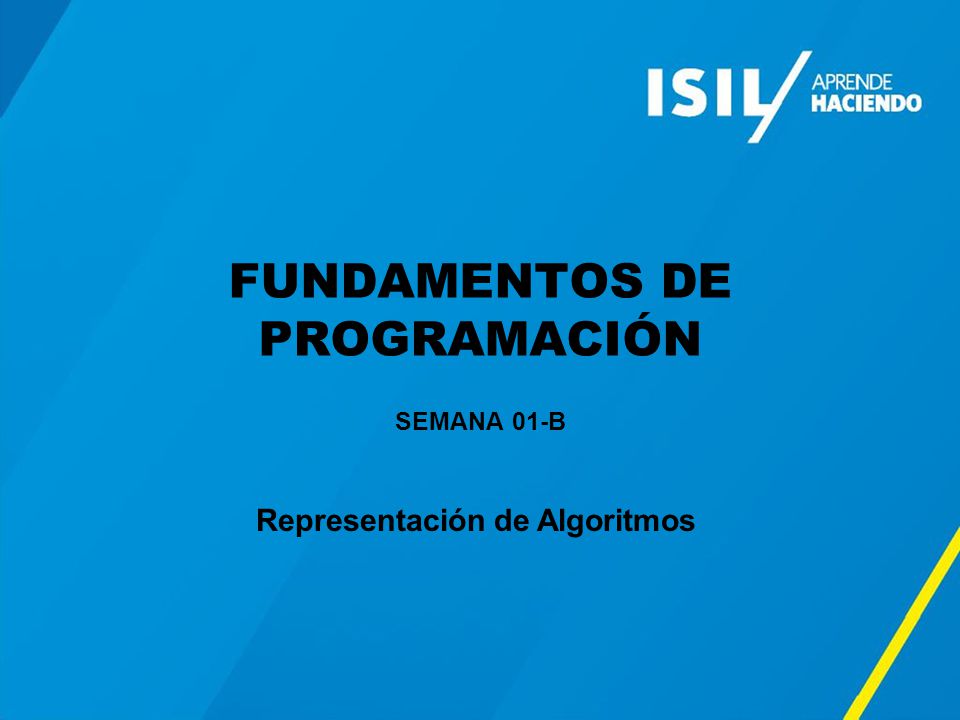 ISIL APRENDE HACIENDO

FUNDAMENTOS DE PROGRAMACIÓN

SEMANA 01-B

Representación de Algoritmos